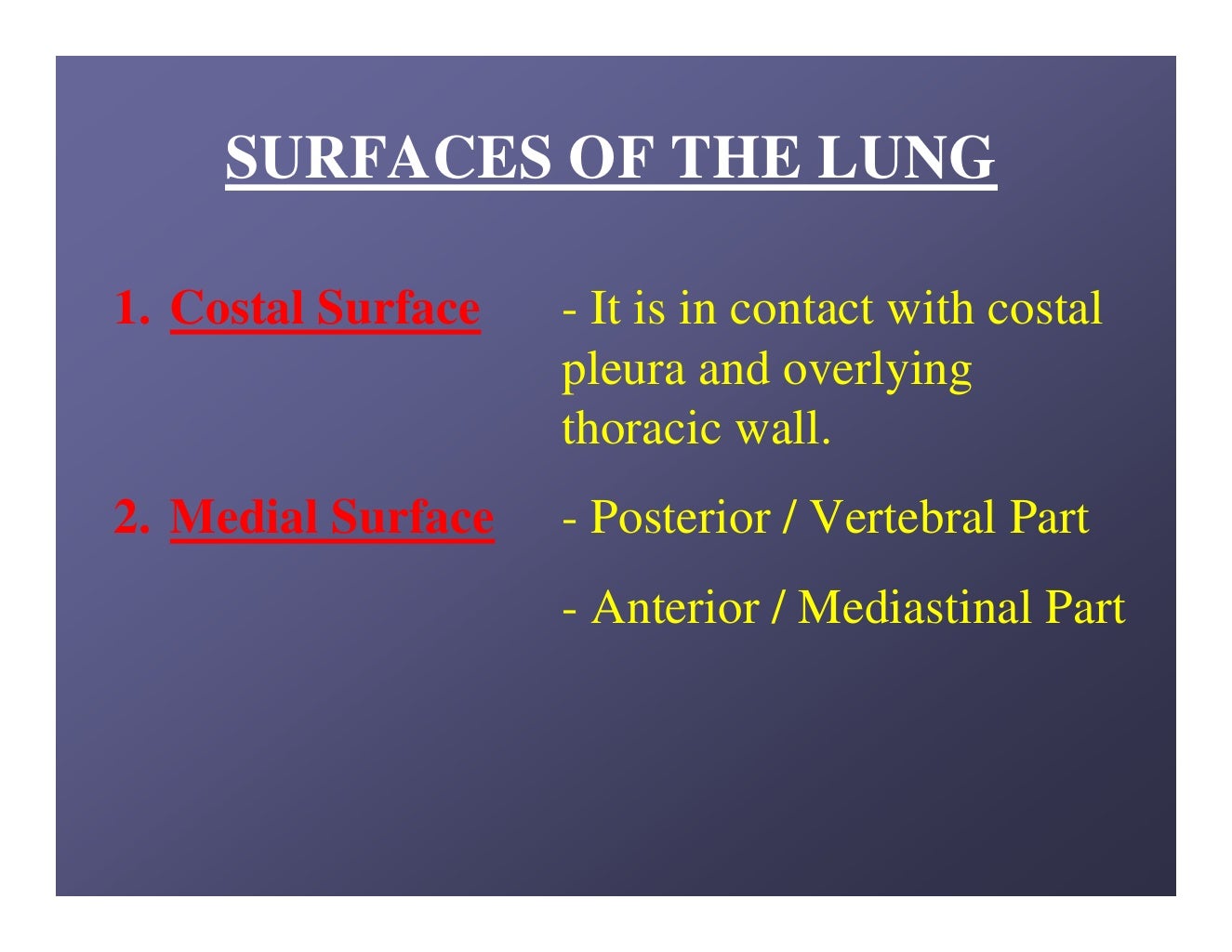 SURFACES OF THE LUNG

1. Costal Surface - It is in contact with costal pleura and overlying thoracic wall.

2. Medial Surface - Posterior / Vertebral Part

- Anterior / Mediastinal Part